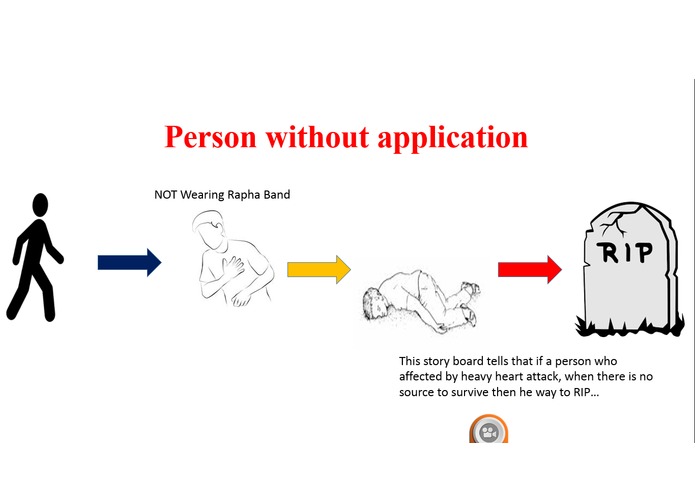 Person without application

NOT Wearing Rapha Band

RIP

This story board tells that if a person who affected by heavy heart attack, when there is no source to survive then he way to RIP...